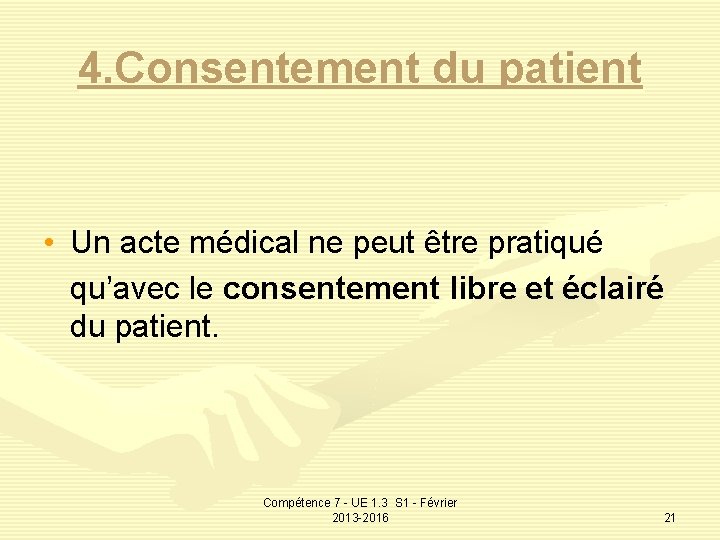 4.Consentement du patient

• Un acte médical ne peut être pratiqué qu'avec le consentement libre et éclairé du patient.

Compétence 7 - UE 1.3 S1 - Février 2013-2016

21